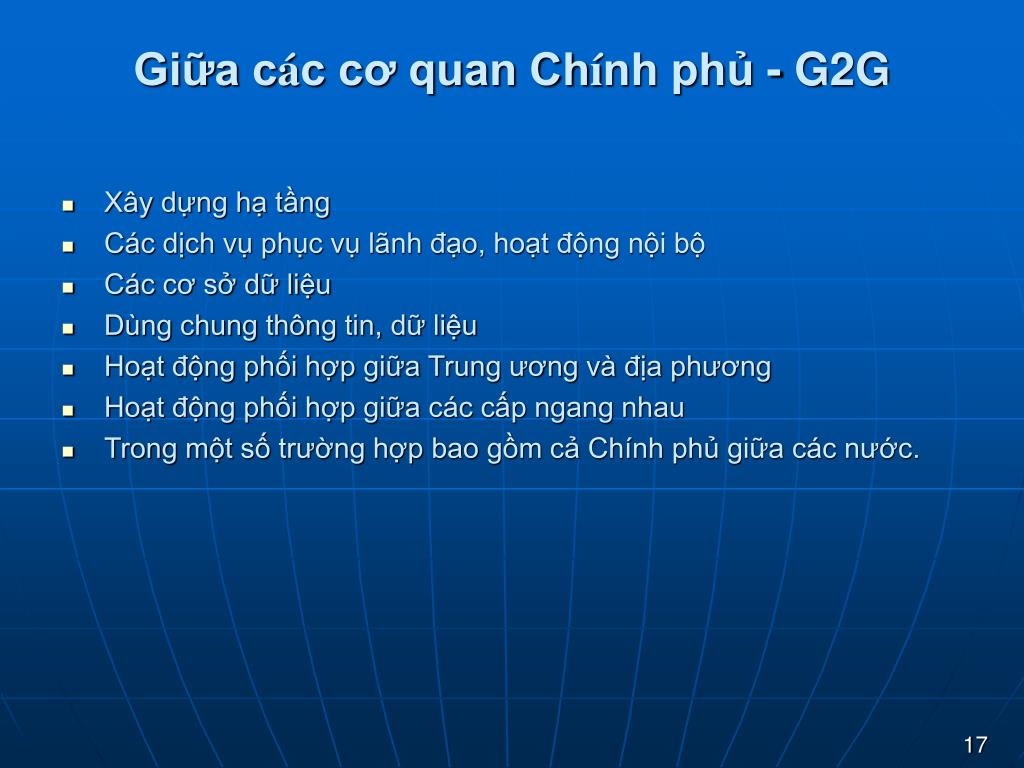 Giữa các cơ quan Chính phủ - G2G

- Xây dựng hạ tầng
- Các dịch vụ phục vụ lãnh đạo, hoạt động nội bộ
- Các cơ sở dữ liệu
- Dùng chung thông tin, dữ liệu
- Hoạt động phối hợp giữa Trung ương và địa phương
- Hoạt động phối hợp giữa các cấp ngang nhau
- Trong một số trường hợp bao gồm cả Chính phủ giữa các nước.

17